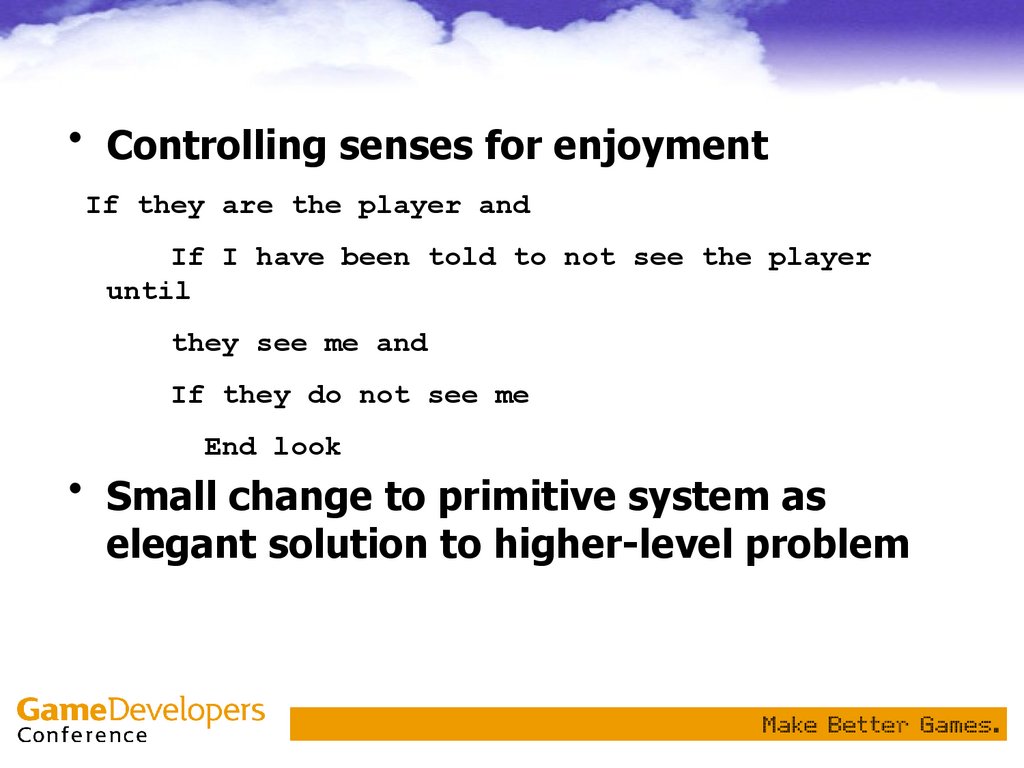 • Controlling senses for enjoyment

If they are the player and

If I have been told to not see the player until

they see me and

If they do not see me

End look

• Small change to primitive system as elegant solution to higher-level problem

GameDevelopers Conference

Make Better Games.